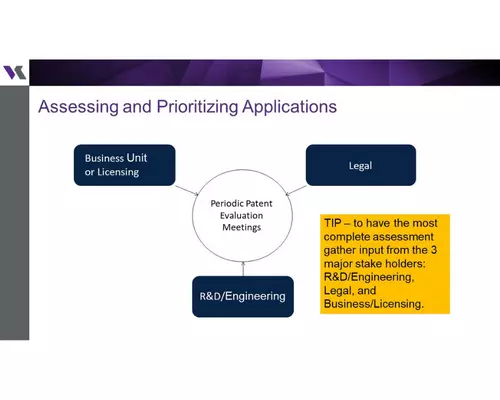 Assessing and Prioritizing Applications

Business Unit or Licensing

Legal

Periodic Patent Evaluation Meetings

R&D/Engineering

TIP – to have the most complete assessment gather input from the 3 major stake holders: R&D/Engineering, Legal, and Business/Licensing.